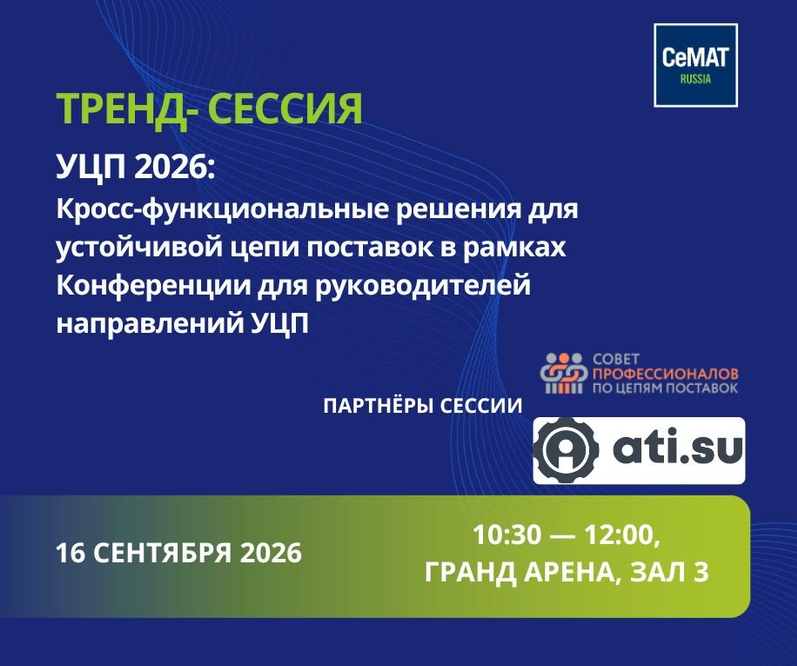 CeMAT
RUSSIA

ТРЕНД- СЕССИЯ

УЦП 2026:
Кросс-функциональные решения для устойчивой цепи поставок в рамках Конференции для руководителей направлений УЦП

СОВЕТ
ПРОФЕССИОНАЛОВ
ПО ЦЕПЯМ ПОСТАВОК

ПАРТНЁРЫ СЕССИИ

ati.su

16 СЕНТЯБРЯ 2026

10:30 — 12:00,
ГРАНД АРЕНА, ЗАЛ 3